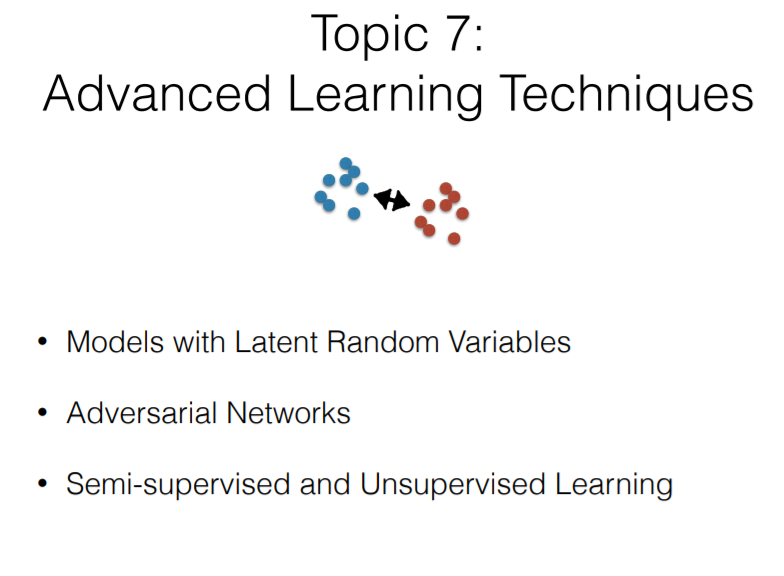 Topic 7:
Advanced Learning Techniques

• Models with Latent Random Variables

• Adversarial Networks

• Semi-supervised and Unsupervised Learning